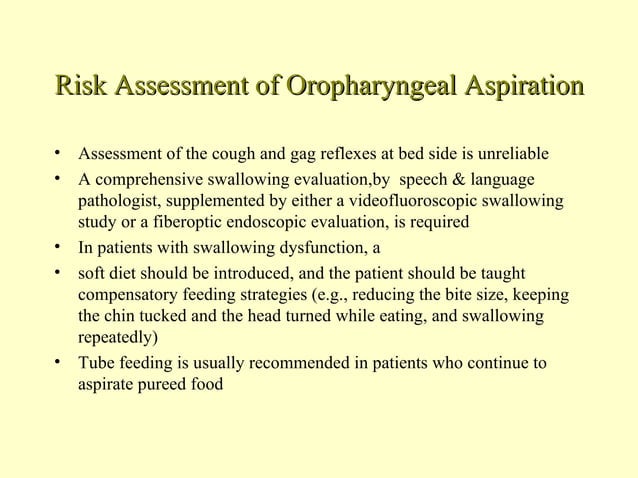 Risk Assessment of Oropharyngeal Aspiration

• Assessment of the cough and gag reflexes at bed side is unreliable
• A comprehensive swallowing evaluation,by speech & language pathologist, supplemented by either a videofluoroscopic swallowing study or a fiberoptic endoscopic evaluation, is required
• In patients with swallowing dysfunction, a
• soft diet should be introduced, and the patient should be taught compensatory feeding strategies (e.g., reducing the bite size, keeping the chin tucked and the head turned while eating, and swallowing repeatedly)
• Tube feeding is usually recommended in patients who continue to aspirate pureed food